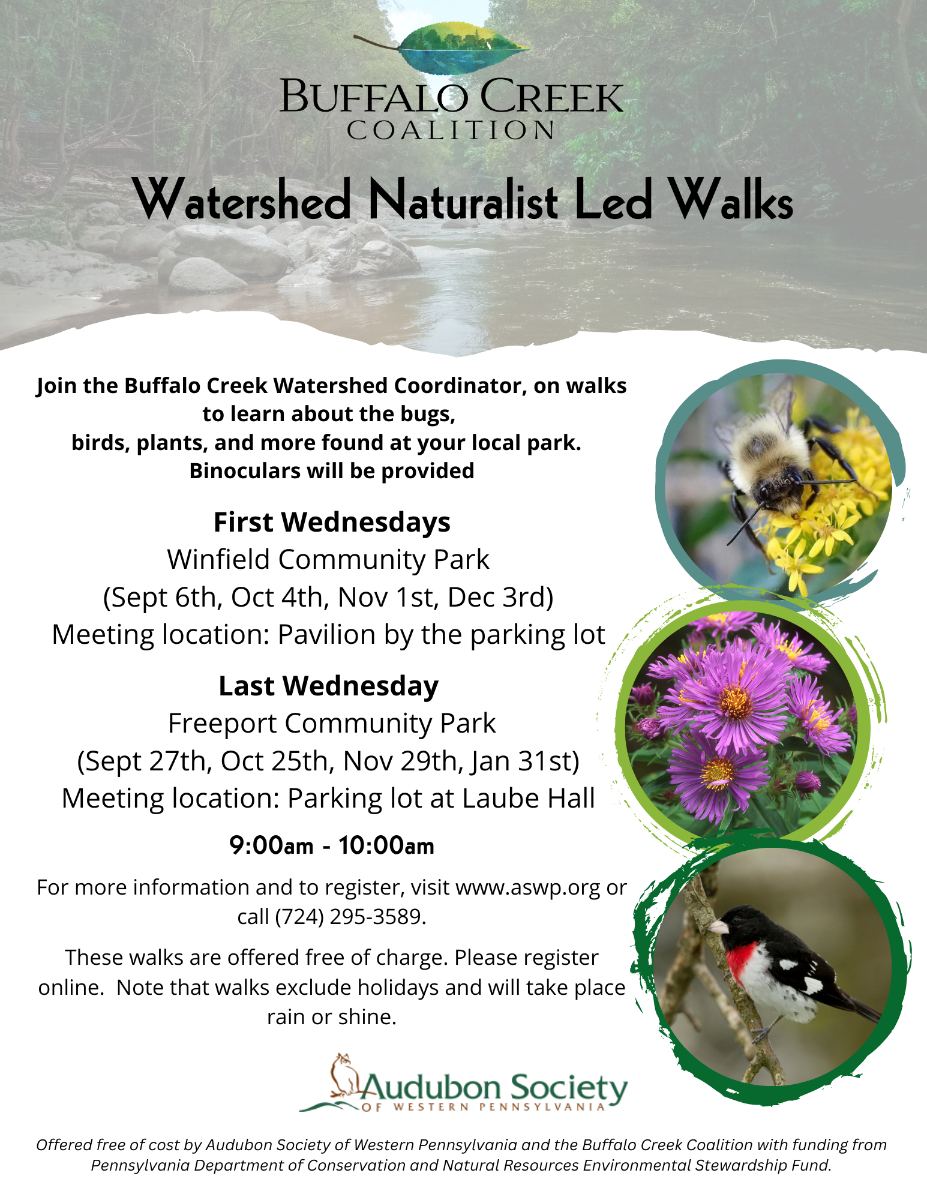 BUFFALO CREEK
COALITION

Watershed Naturalist Led Walks

Join the Buffalo Creek Watershed Coordinator, on walks to learn about the bugs, birds, plants, and more found at your local park. Binoculars will be provided

First Wednesdays
Winfield Community Park
(Sept 6th, Oct 4th, Nov 1st, Dec 3rd)
Meeting location: Pavilion by the parking lot

Last Wednesday
Freeport Community Park
(Sept 27th, Oct 25th, Nov 29th, Jan 31st)
Meeting location: Parking lot at Laube Hall

9:00am - 10:00am

For more information and to register, visit www.aswp.org or call (724) 295-3589.

These walks are offered free of charge. Please register online. Note that walks exclude holidays and will take place rain or shine.

Audubon Society
OF WESTERN PENNSYLVANIA

Offered free of cost by Audubon Society of Western Pennsylvania and the Buffalo Creek Coalition with funding from Pennsylvania Department of Conservation and Natural Resources Environmental Stewardship Fund.